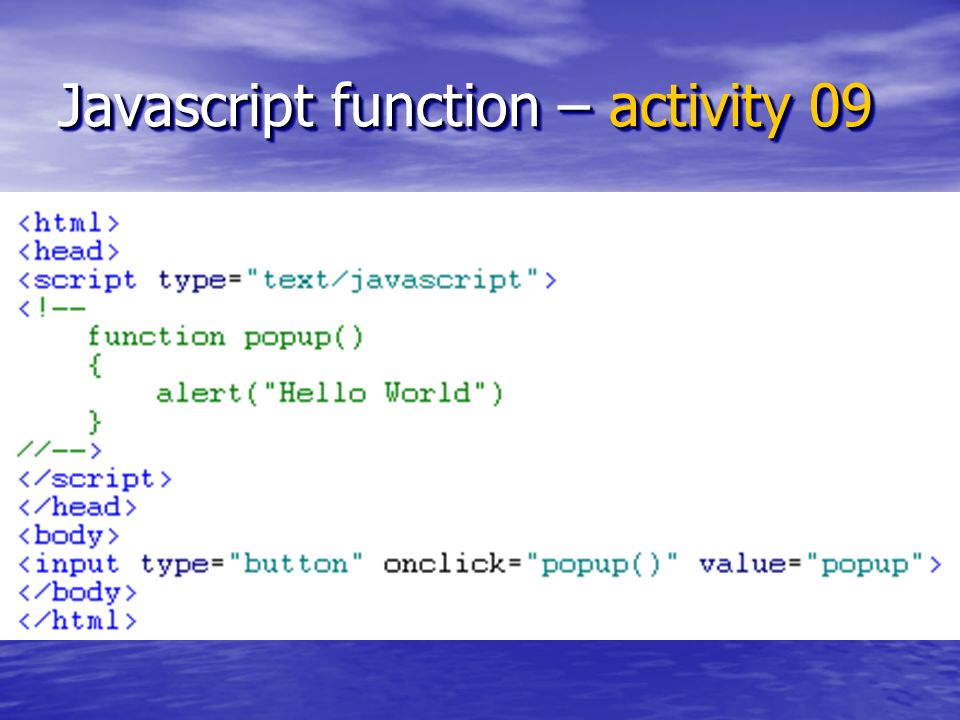 Javascript function – activity 09

<html>
<head>
<script type="text/javascript">
<!--
function popup()
{
alert("Hello World")
}
//-->
</script>
</head>
<body>
<input type="button" onclick="popup()" value="popup">
</body>
</html>